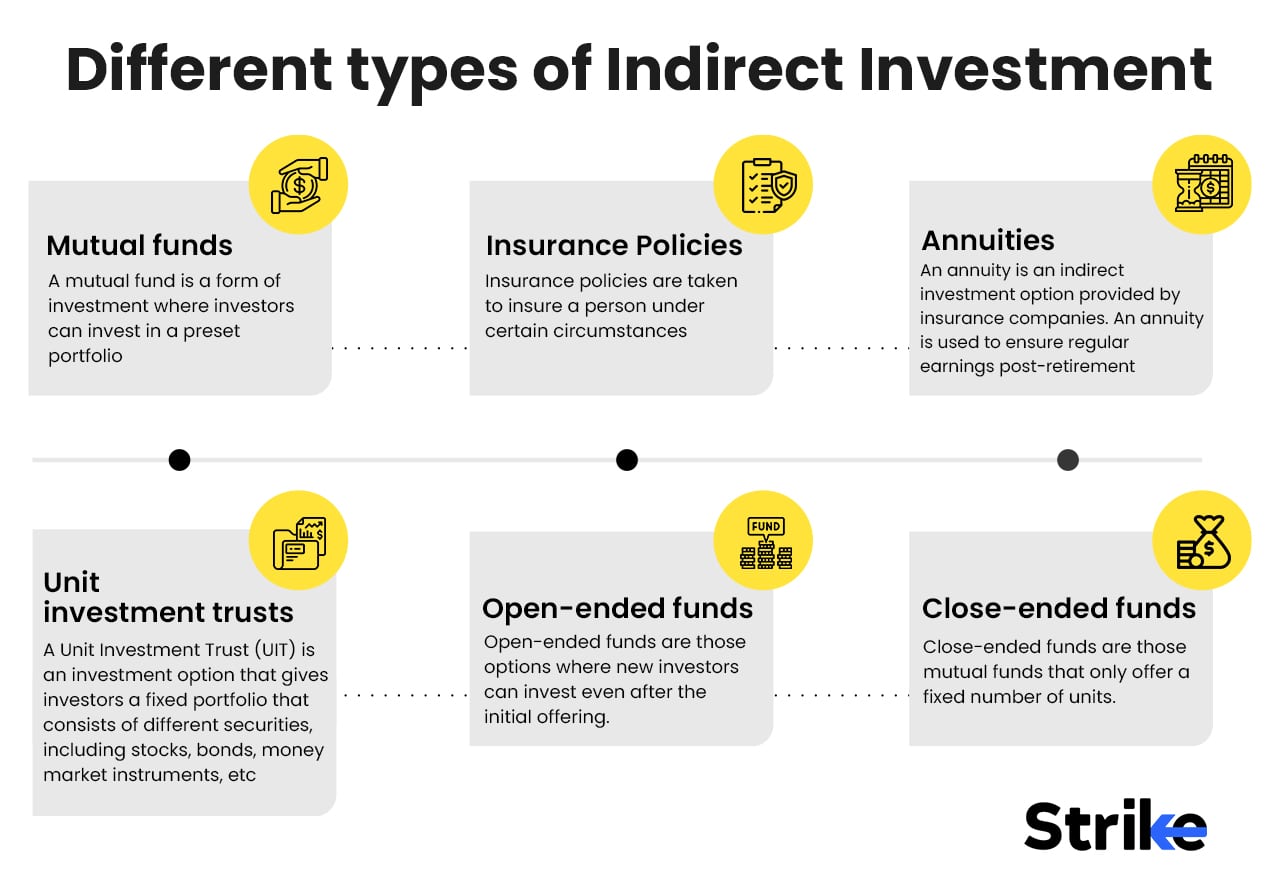 Different types of Indirect Investment

Mutual funds
A mutual fund is a form of investment where investors can invest in a preset portfolio

Insurance Policies
Insurance policies are taken to insure a person under certain circumstances

Annuities
An annuity is an indirect investment option provided by insurance companies. An annuity is used to ensure regular earnings post-retirement

Unit investment trusts
A Unit Investment Trust (UIT) is an investment option that gives investors a fixed portfolio that consists of different securities, including stocks, bonds, money market instruments, etc

FUND

Open-ended funds
Open-ended funds are those options where new investors can invest even after the initial offering.

Close-ended funds
Close-ended funds are those mutual funds that only offer a fixed number of units.

Strike